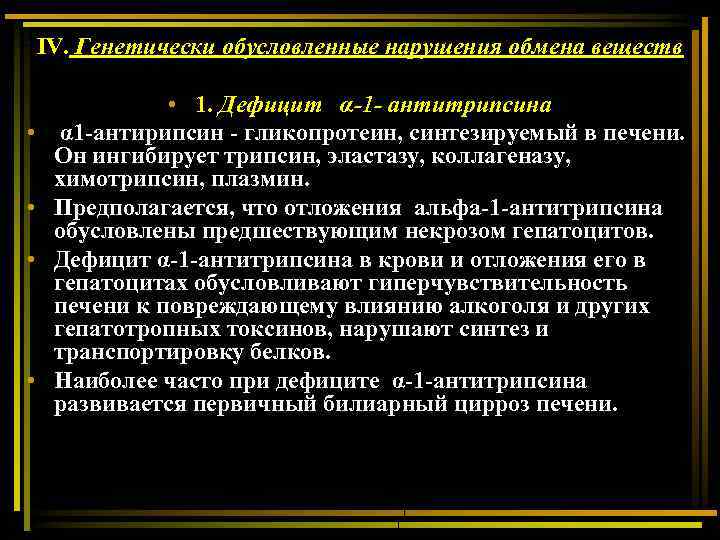 IV. Генетически обусловленные нарушения обмена веществ

• 1. Дефицит α-1- антитрипсина

• α1-антирипсин - гликопротеин, синтезируемый в печени. Он ингибирует трипсин, эластазу, коллагеназу, химотрипсин, плазмин.

• Предполагается, что отложения альфа-1-антитрипсина обусловлены предшествующим некрозом гепатоцитов.

• Дефицит α-1-антитрипсина в крови и отложения его в гепатоцитах обусловливают гиперчувствительность печени к повреждающему влиянию алкоголя и других гепатотропных токсинов, нарушают синтез и транспортировку белков.

• Наиболее часто при дефиците α-1-антитрипсина развивается первичный билиарный цирроз печени.